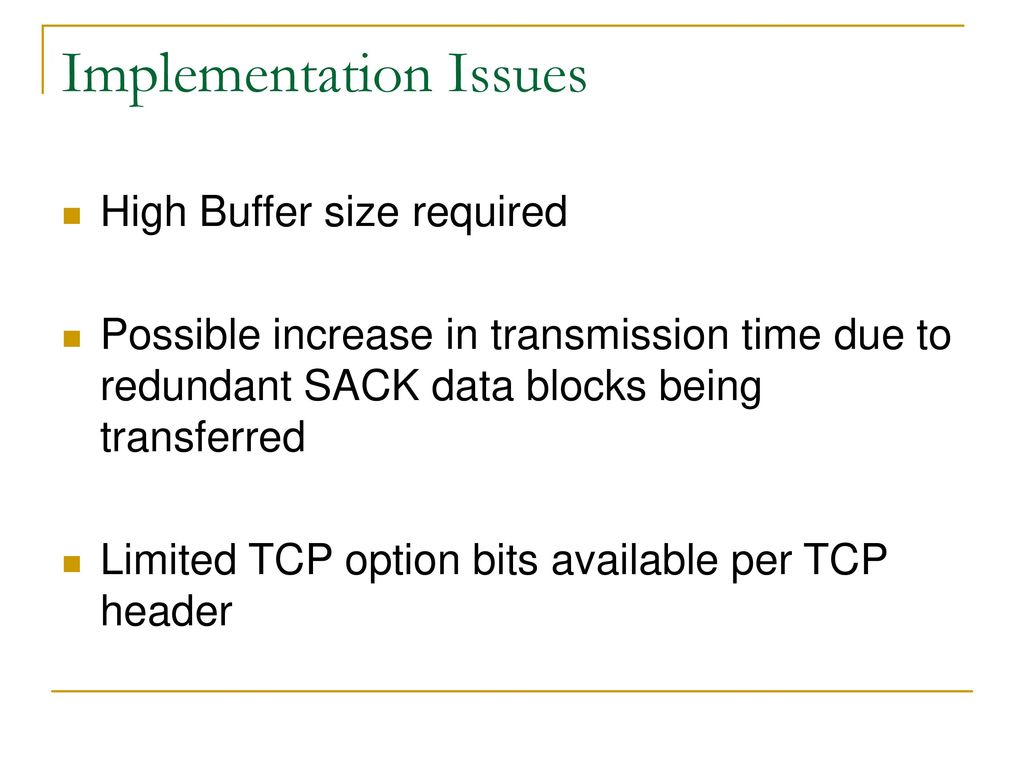 Implementation Issues

High Buffer size required

Possible increase in transmission time due to redundant SACK data blocks being transferred

Limited TCP option bits available per TCP header